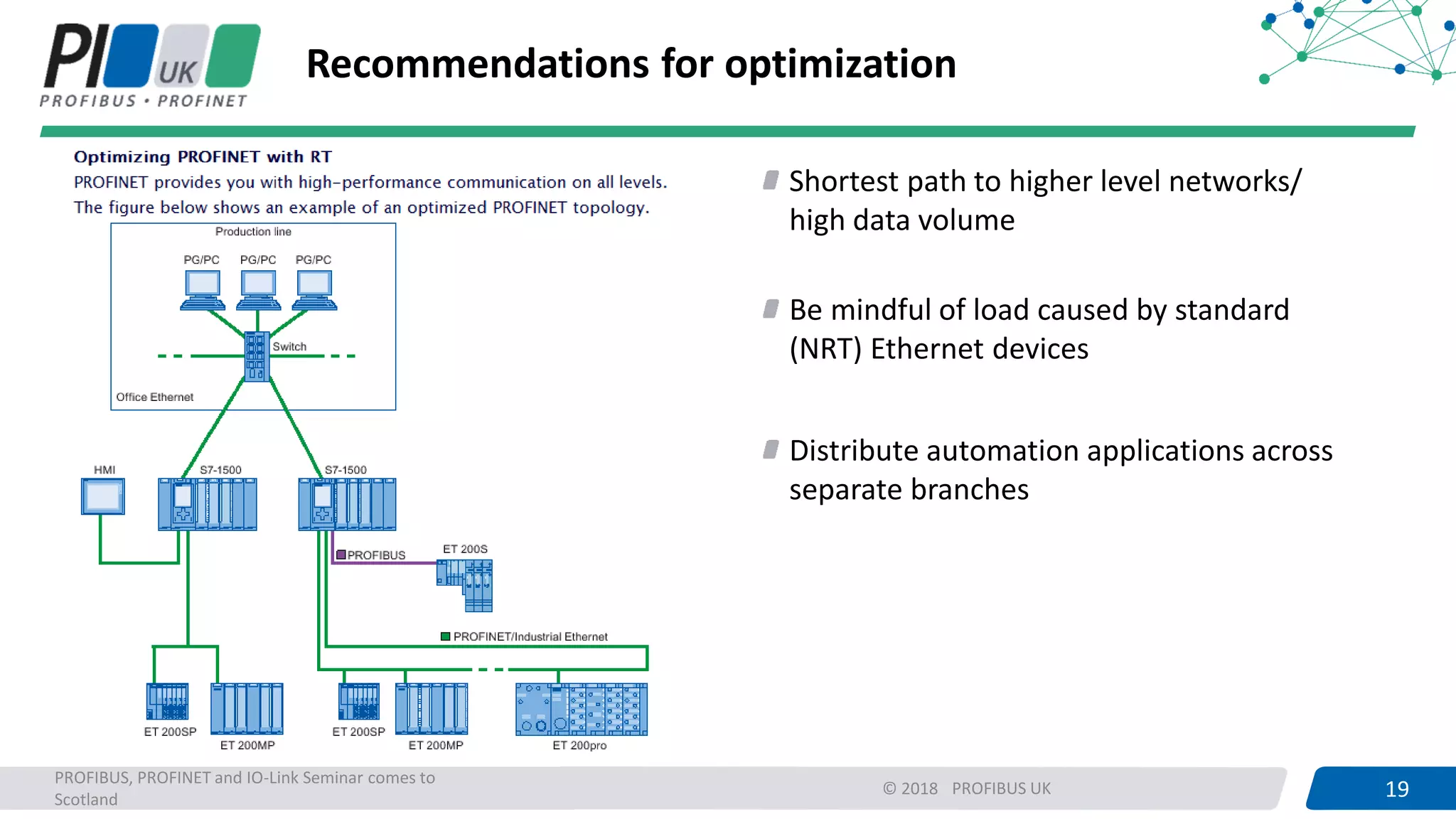 PI UK
PROFIBUS • PROFINET

Recommendations for optimization

Optimizing PROFINET with RT

PROFINET provides you with high-performance communication on all levels. The figure below shows an example of an optimized PROFINET topology.

Production line
PG/PC PG/PC PG/PC
Switch
Office Ethernet
HMI
S7-1500
S7-1500
PROFIBUS
ET 200S
PROFINET/Industrial Ethernet
ET 200SP
ET 200MP
ET 200SP
ET 200MP
ET 200pro

Shortest path to higher level networks/ high data volume

Be mindful of load caused by standard (NRT) Ethernet devices

Distribute automation applications across separate branches

PROFIBUS, PROFINET and IO-Link Seminar comes to Scotland

© 2018 PROFIBUS UK

19